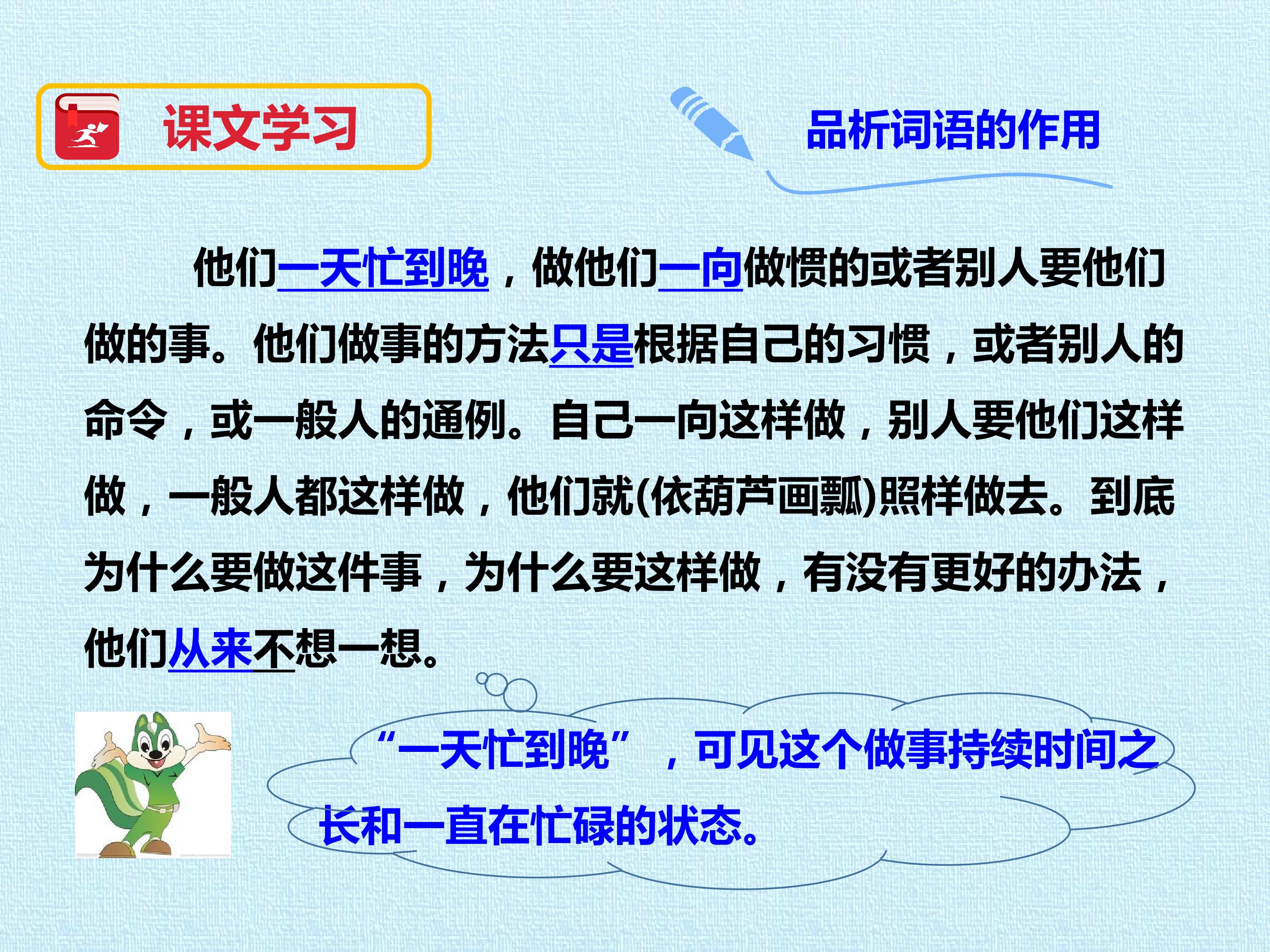 课文学习

品析词语的作用

他们一天忙到晚，做他们一向做惯的或者别人要他们做的事。他们做事的方法只是根据自己的习惯，或者别人的命令，或一般人的通例。自己一向这样做，别人要他们这样做，一般人都这样做，他们就(依葫芦画瓢)照样做去。到底为什么要做这件事，为什么要这样做，有没有更好的办法，他们从来不想一想。

“一天忙到晚”，可见这个做事持续时间之长和一直在忙碌的状态。